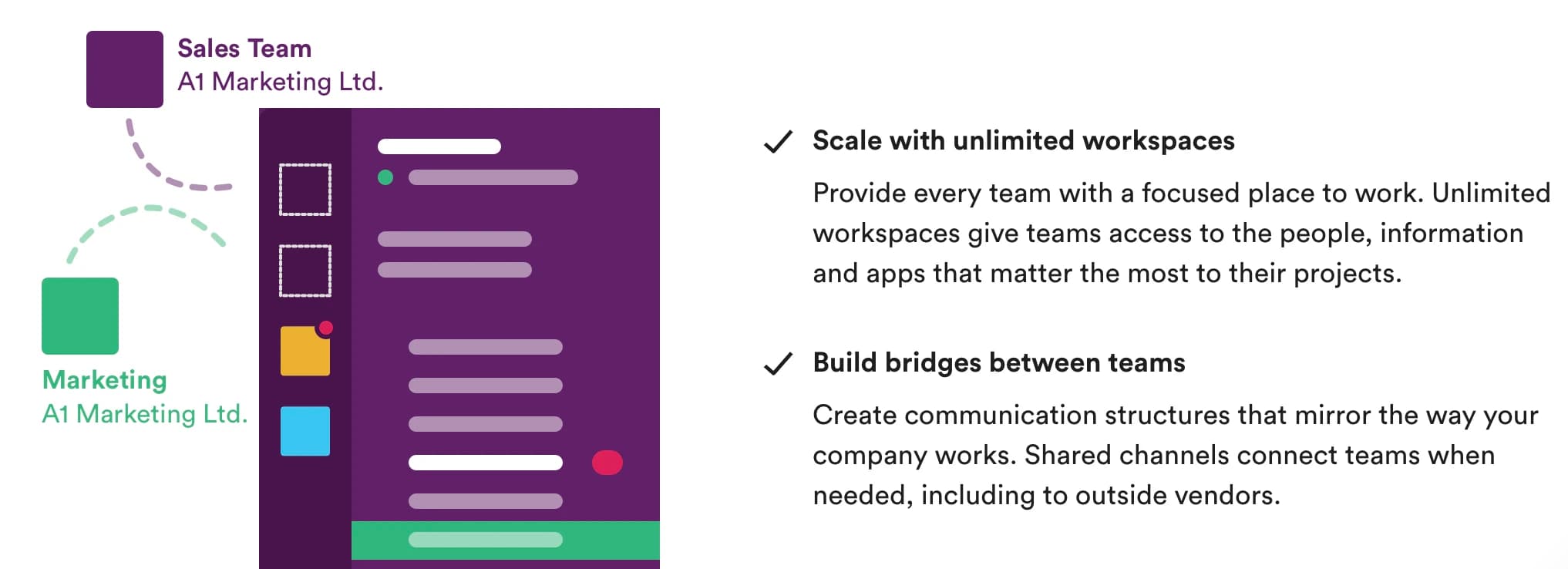 Sales Team
A1 Marketing Ltd.

Marketing
A1 Marketing Ltd.

✓ Scale with unlimited workspaces

Provide every team with a focused place to work. Unlimited workspaces give teams access to the people, information and apps that matter the most to their projects.

✓ Build bridges between teams

Create communication structures that mirror the way your company works. Shared channels connect teams when needed, including to outside vendors.